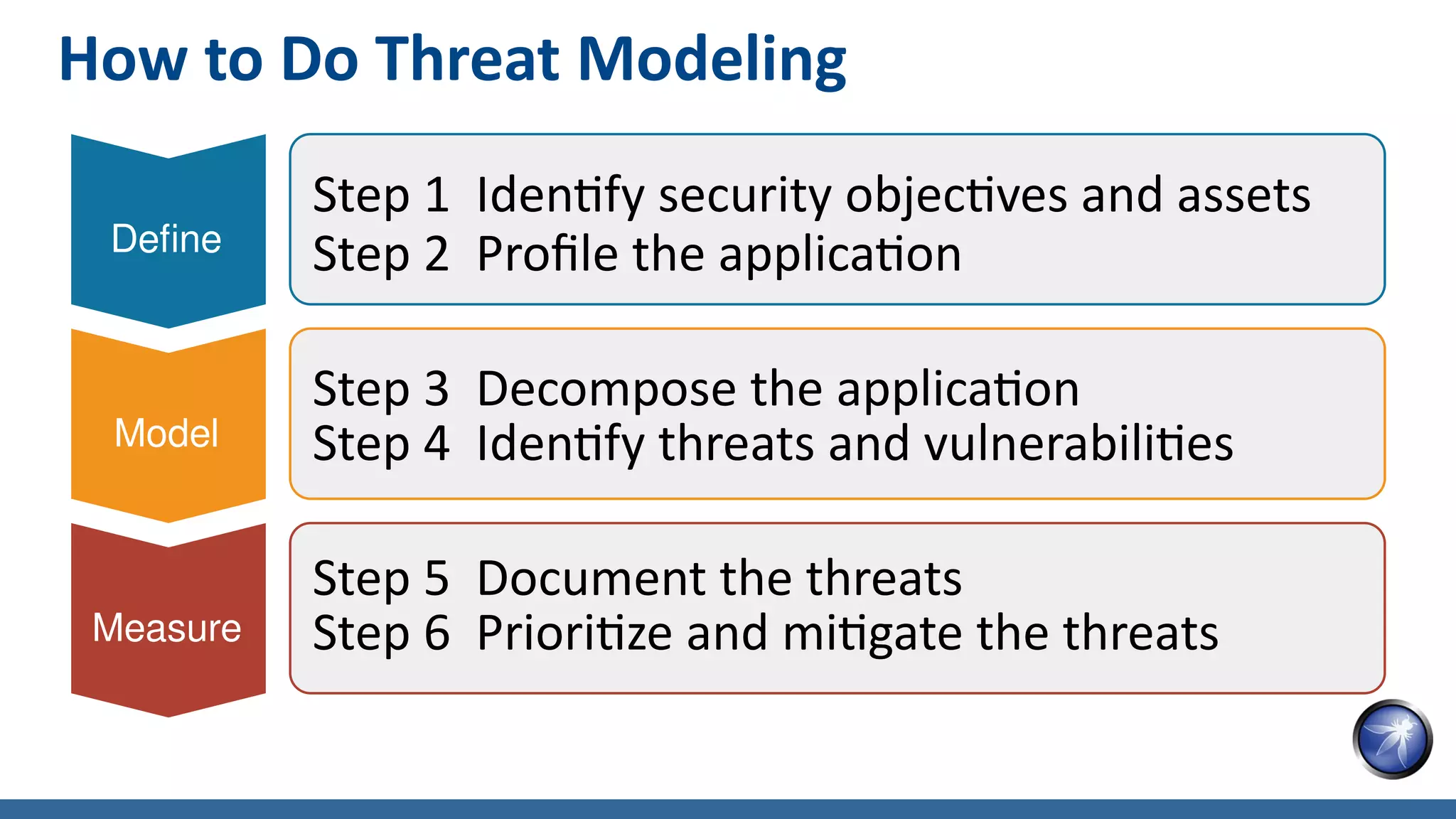 How to Do Threat Modeling

Define

Step 1 Identify security objectives and assets
Step 2 Profile the application

Model

Step 3 Decompose the application
Step 4 Identify threats and vulnerabilities

Measure

Step 5 Document the threats
Step 6 Prioritize and mitigate the threats